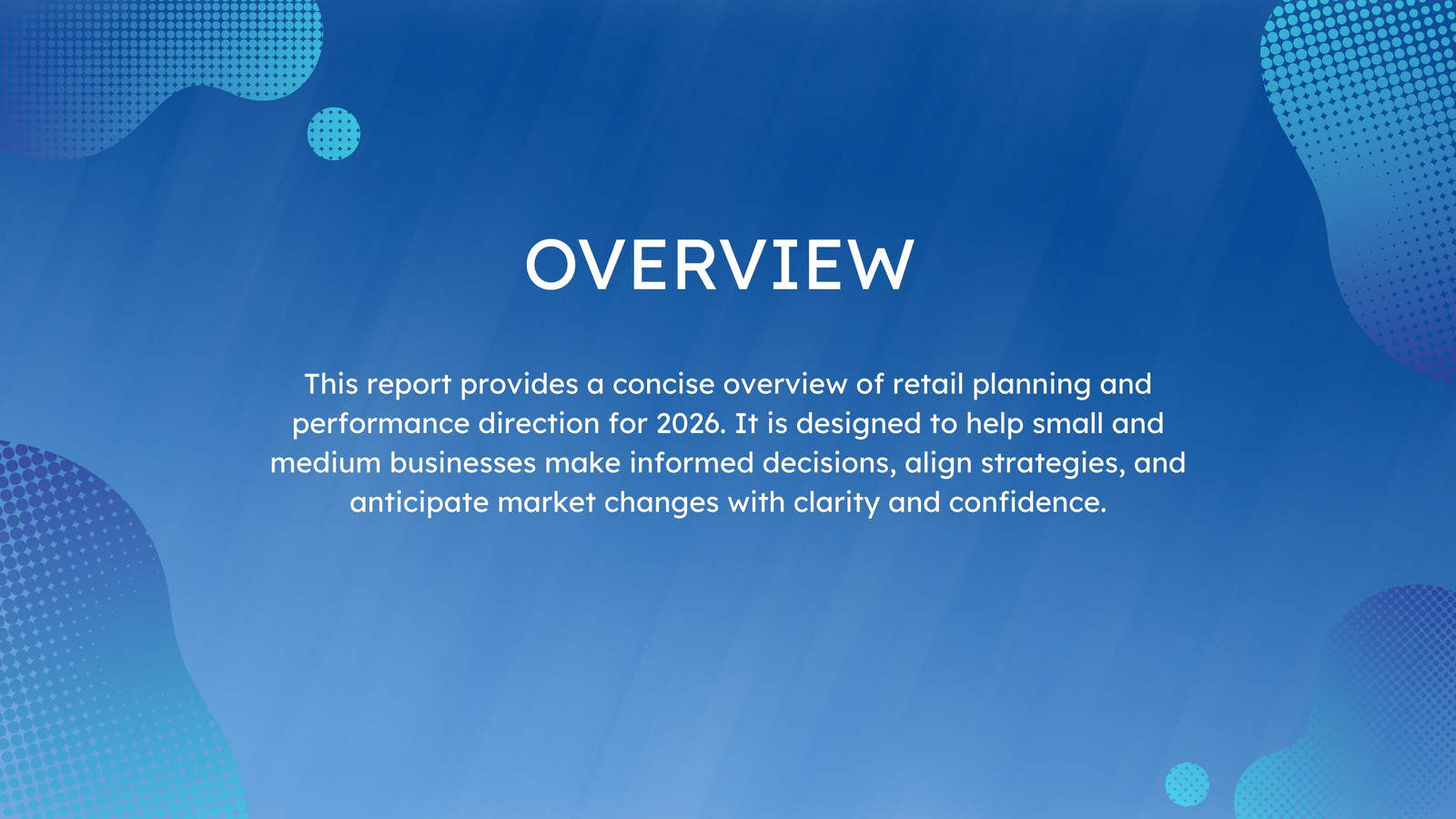 OVERVIEW

This report provides a concise overview of retail planning and performance direction for 2026. It is designed to help small and medium businesses make informed decisions, align strategies, and anticipate market changes with clarity and confidence.